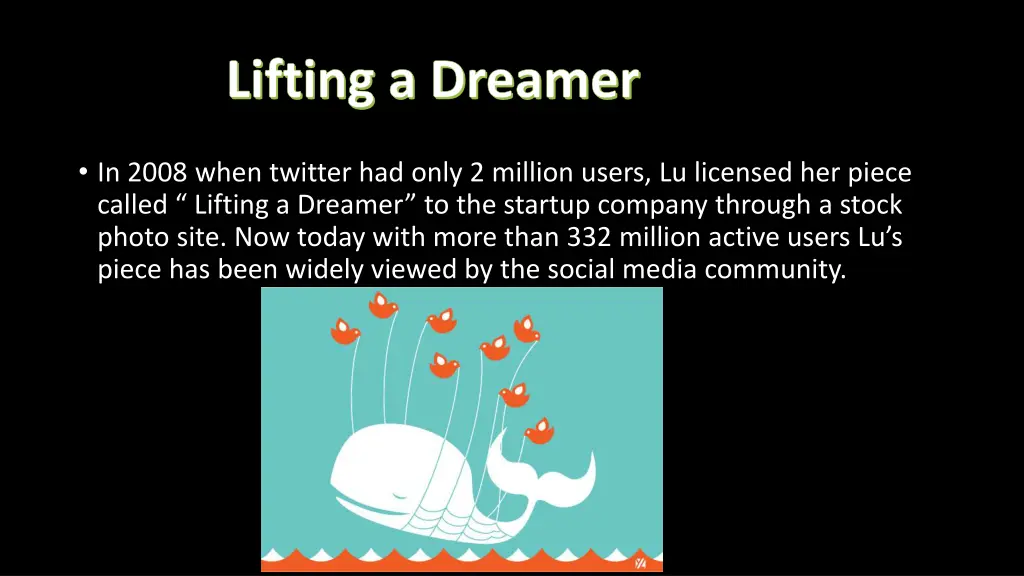 Lifting a Dreamer

• In 2008 when twitter had only 2 million users, Lu licensed her piece called “ Lifting a Dreamer” to the startup company through a stock photo site. Now today with more than 332 million active users Lu’s piece has been widely viewed by the social media community.